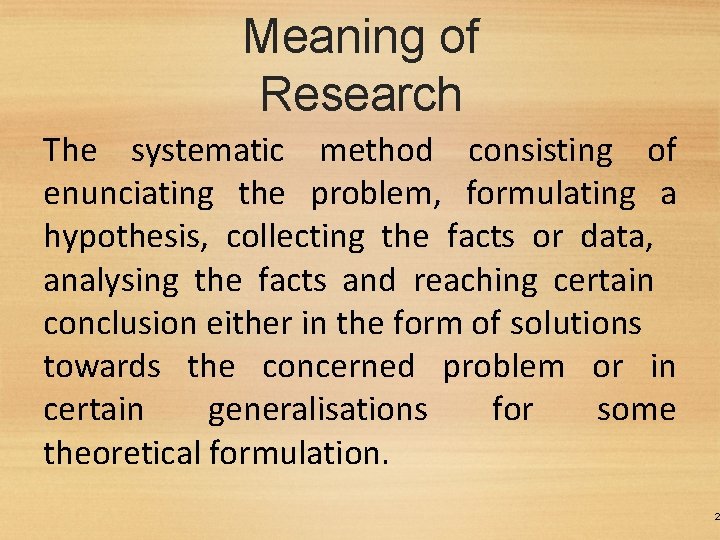 Meaning of Research

The systematic method consisting of enunciating the problem, formulating a hypothesis, collecting the facts or data, analysing the facts and reaching certain conclusion either in the form of solutions towards the concerned problem or in certain generalisations for some theoretical formulation.

2